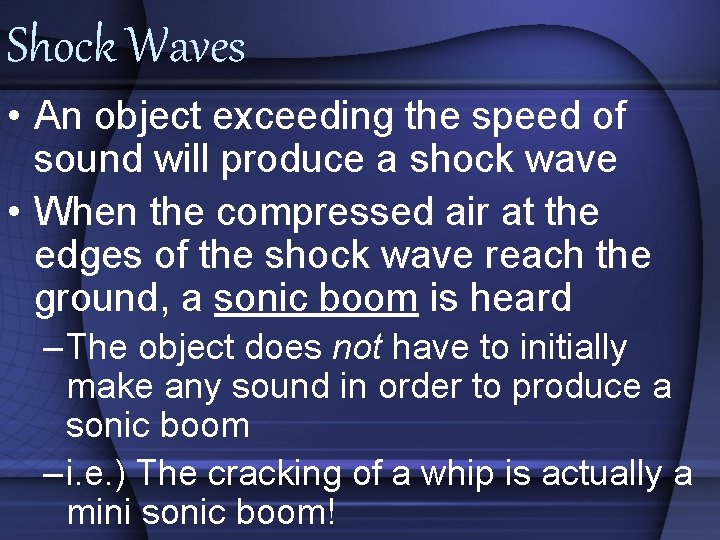 Shock Waves

• An object exceeding the speed of sound will produce a shock wave

• When the compressed air at the edges of the shock wave reach the ground, a sonic boom is heard

– The object does not have to initially make any sound in order to produce a sonic boom

– i.e.) The cracking of a whip is actually a mini sonic boom!